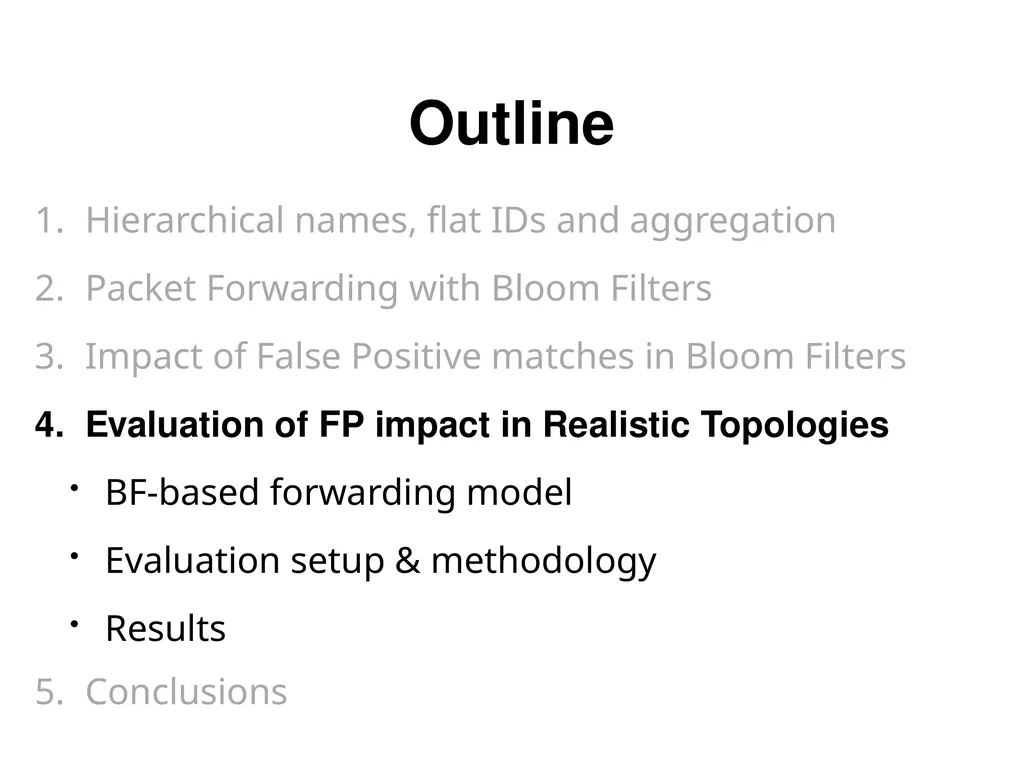 Outline

1. Hierarchical names, flat IDs and aggregation

2. Packet Forwarding with Bloom Filters

3. Impact of False Positive matches in Bloom Filters

4. Evaluation of FP impact in Realistic Topologies

• BF-based forwarding model

• Evaluation setup & methodology

• Results

5. Conclusions